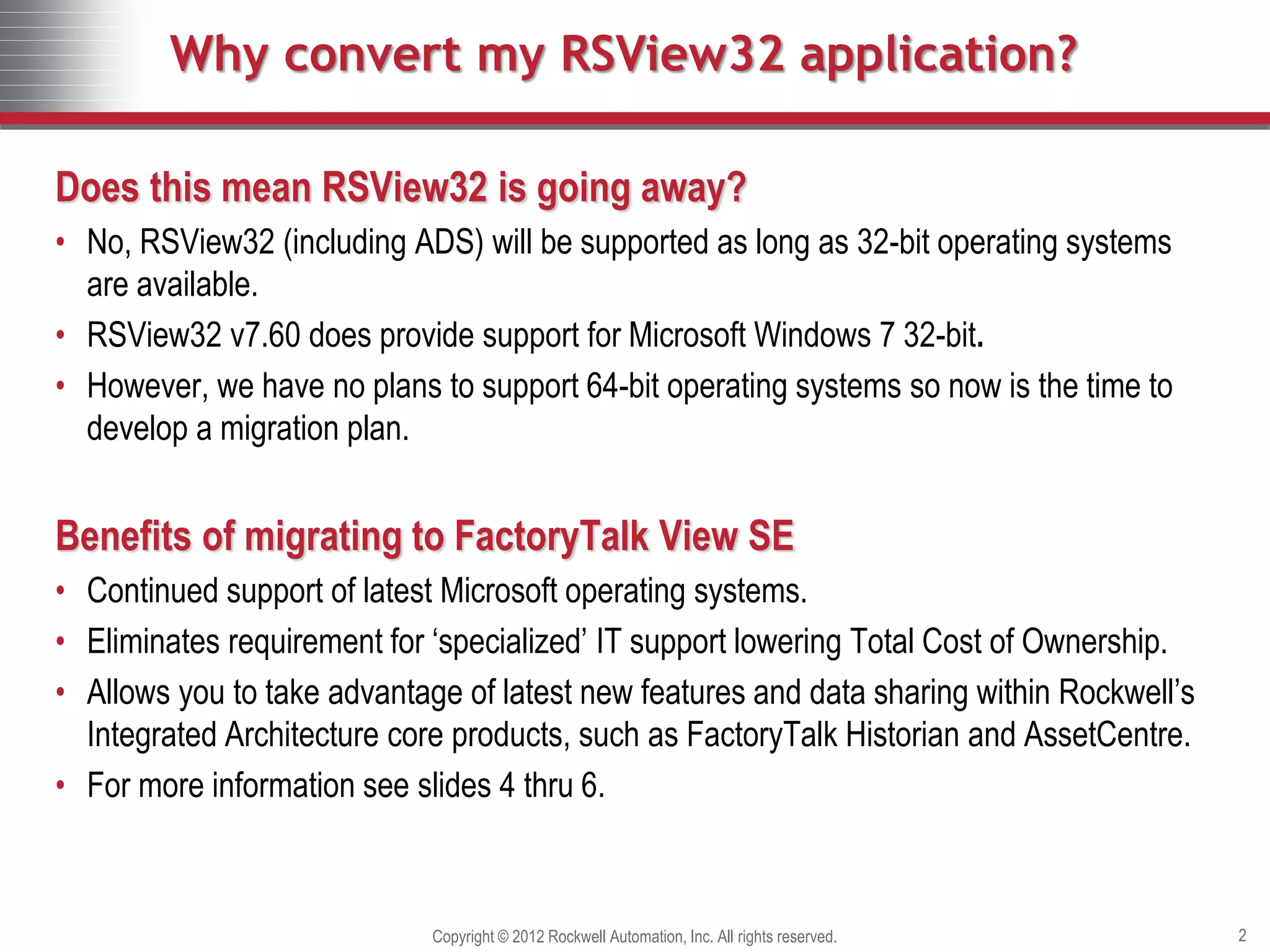 Why convert my RSView32 application?

Does this mean RSView32 is going away?

• No, RSView32 (including ADS) will be supported as long as 32-bit operating systems are available.
• RSView32 v7.60 does provide support for Microsoft Windows 7 32-bit.
• However, we have no plans to support 64-bit operating systems so now is the time to develop a migration plan.

Benefits of migrating to FactoryTalk View SE

• Continued support of latest Microsoft operating systems.
• Eliminates requirement for ‘specialized’ IT support lowering Total Cost of Ownership.
• Allows you to take advantage of latest new features and data sharing within Rockwell’s Integrated Architecture core products, such as FactoryTalk Historian and AssetCentre.
• For more information see slides 4 thru 6.

Copyright © 2012 Rockwell Automation, Inc. All rights reserved.

2